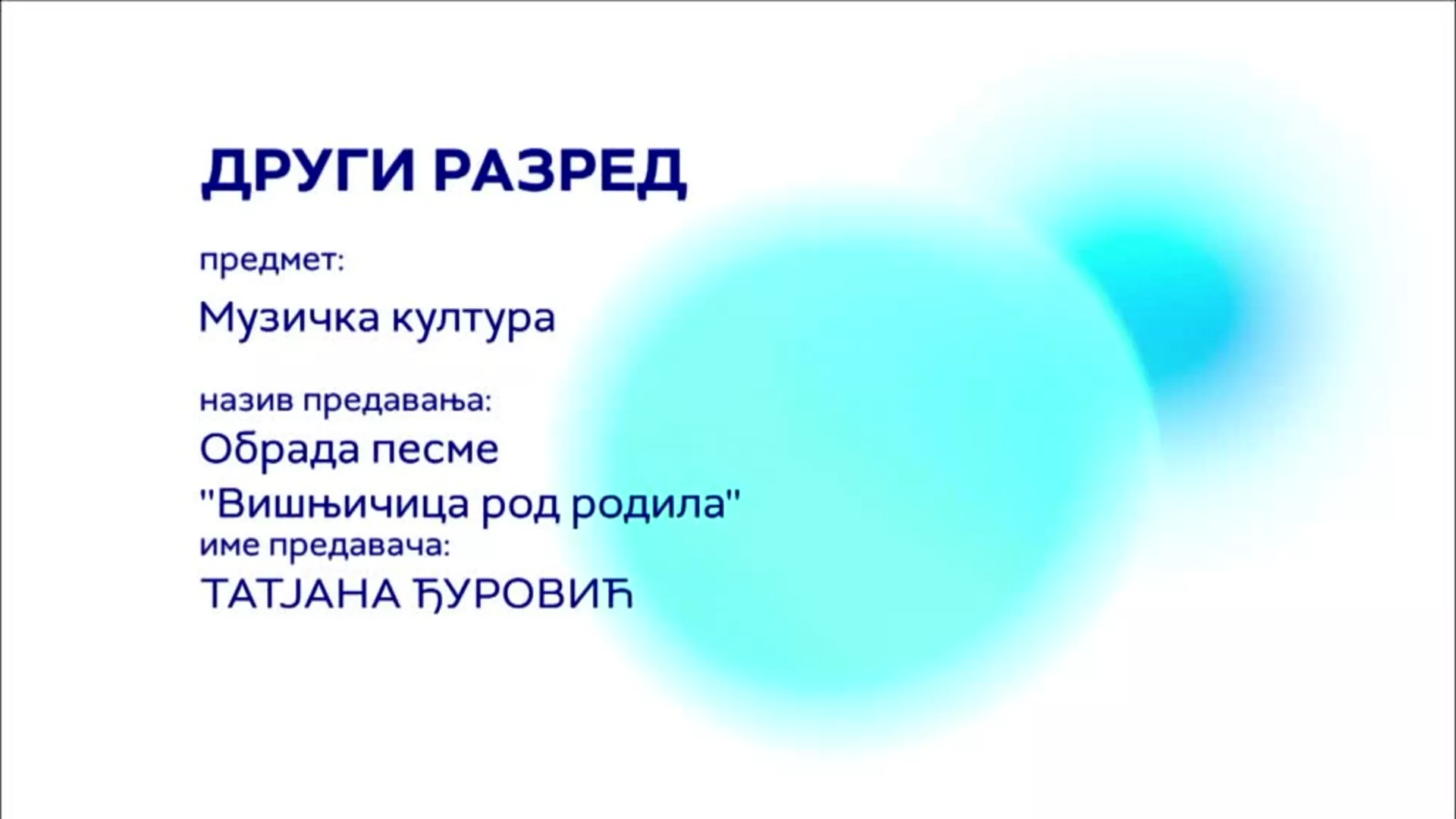 ДРУГИ РАЗРЕД

предмет:

Музичка култура

назив предавања:

Обрада песме "Вишњичица род родила"

име предавача:

ТАТЈАНА ЂУРОВИЋ